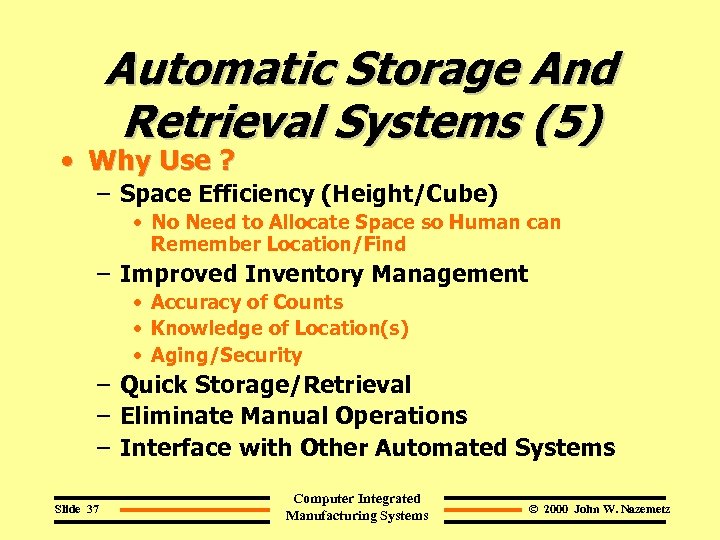 Automatic Storage And Retrieval Systems (5)

• Why Use ?
 – Space Efficiency (Height/Cube)
  • No Need to Allocate Space so Human can Remember Location/Find
 – Improved Inventory Management
  • Accuracy of Counts
  • Knowledge of Location(s)
  • Aging/Security
 – Quick Storage/Retrieval
 – Eliminate Manual Operations
 – Interface with Other Automated Systems

Slide 37

Computer Integrated Manufacturing Systems

© 2000 John W. Nazemetz